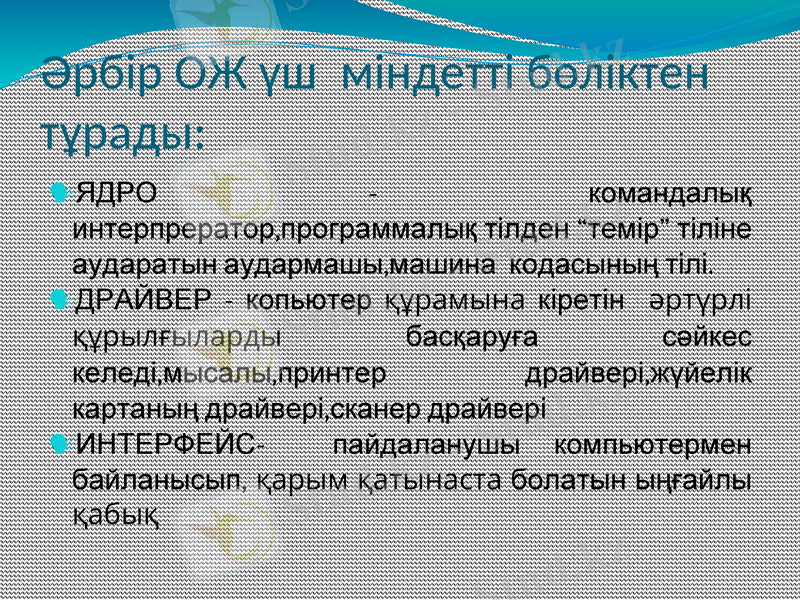 Әрбір ОЖ үш міндетті бөліктен тұрады:

ЯДРО - командалық интерпрератор,программалық тілден “темір” тіліне аударатын аудармашы,машина кодасының тілі.

ДРАЙВЕР - копьютер құрамына кіретін әртүрлі құрылғыларды басқаруға сәйкес келеді,мысалы,принтер драйвері,жүйелік картаның драйвері,сканер драйвері

ИНТЕРФЕЙС- пайдаланушы компьютермен байланысып, қарым қатынаста болатын ыңғайлы қабық